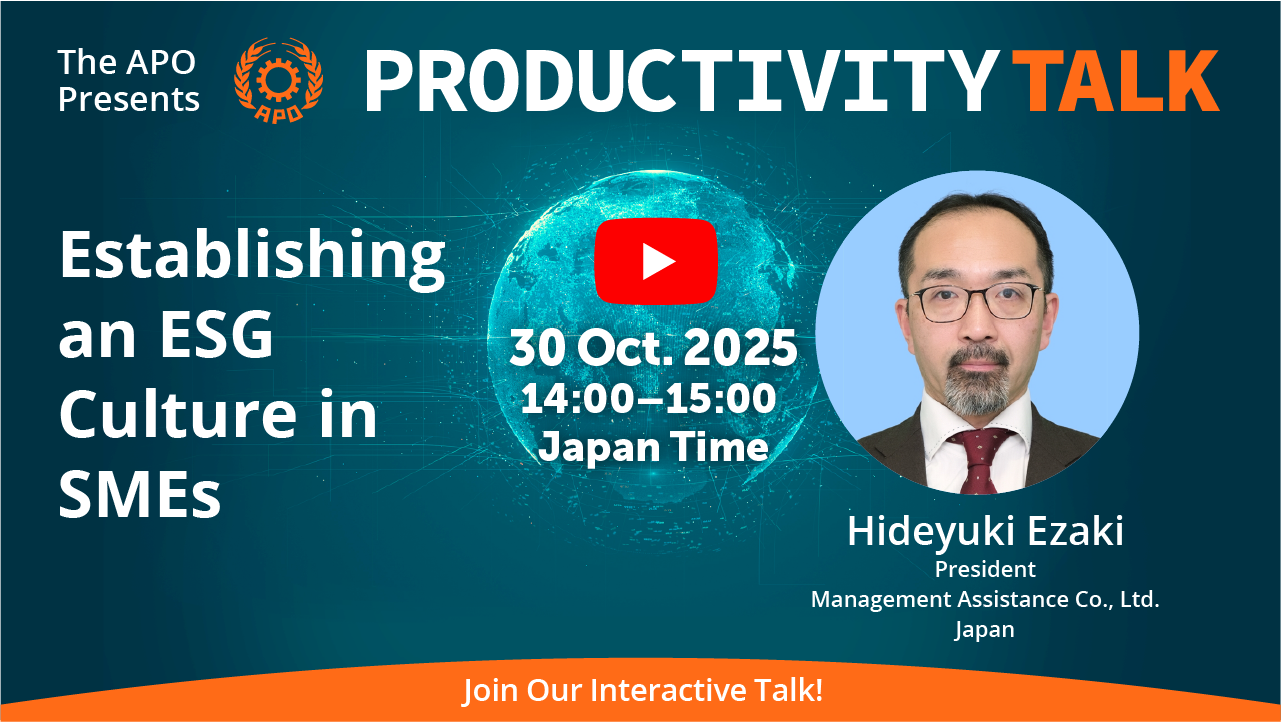 The APO Presents

APO

PRODUCTIVITY TALK

Establishing an ESG Culture in SMEs

30 Oct. 2025
14:00–15:00
Japan Time

Hideyuki Ezaki
President
Management Assistance Co., Ltd.
Japan

Join Our Interactive Talk!